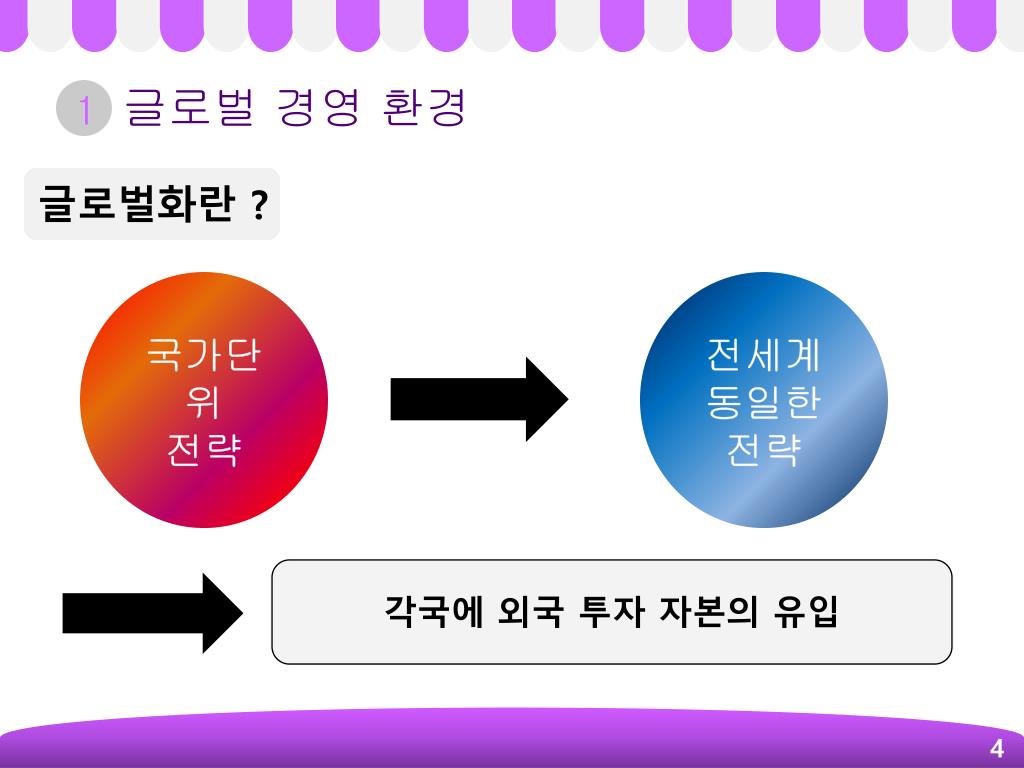 1 글로벌 경영 환경

글로벌화란 ?

국가단위 전략

전세계 동일한 전략

각국에 외국 투자 자본의 유입

4